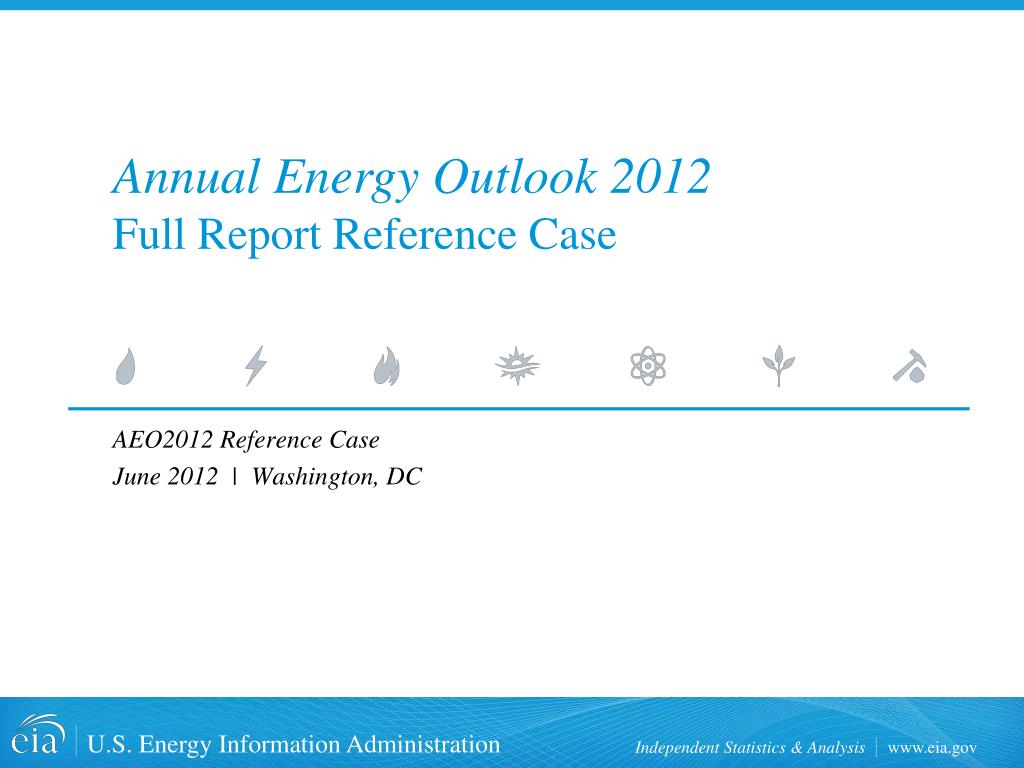 Annual Energy Outlook 2012
Full Report Reference Case

AEO2012 Reference Case
June 2012 | Washington, DC

eia | U.S. Energy Information Administration

Independent Statistics & Analysis | www.eia.gov